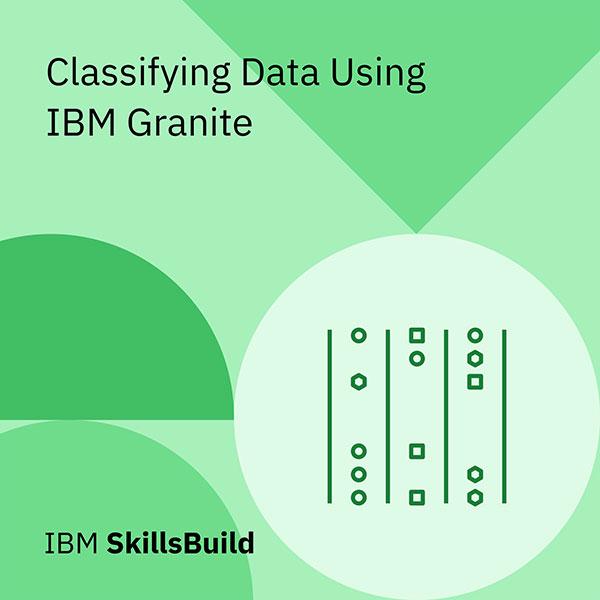 Classifying Data Using IBM Granite

IBM SkillsBuild